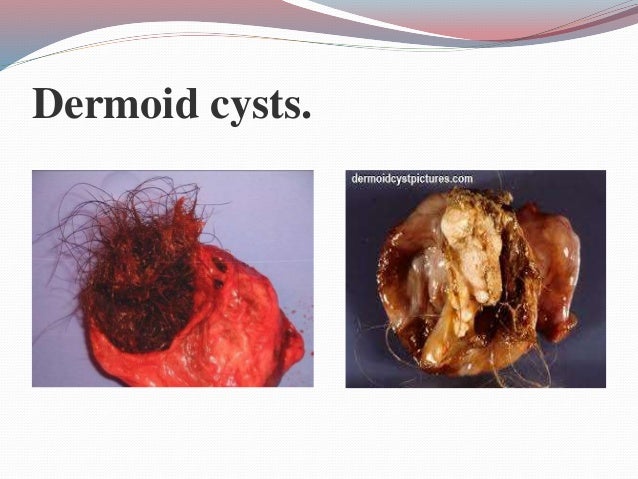 Dermoid cysts.

dermoidcystpictures.com